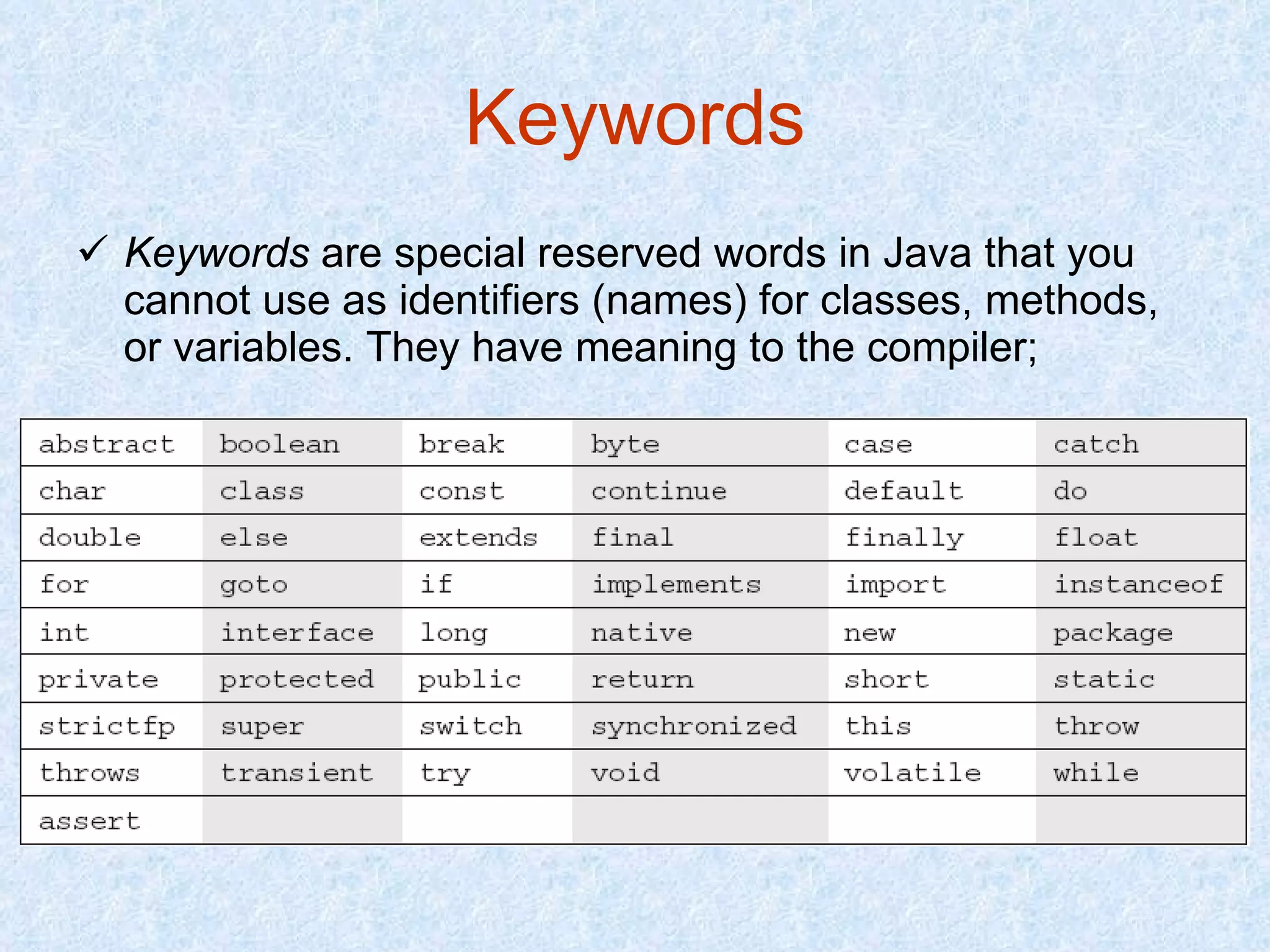 Keywords

✓ Keywords are special reserved words in Java that you cannot use as identifiers (names) for classes, methods, or variables. They have meaning to the compiler;

| abstract | boolean | break | byte | case | catch |
|---|---|---|---|---|---|
| char | class | const | continue | default | do |
| double | else | extends | final | finally | float |
| for | goto | if | implements | import | instanceof |
| int | interface | long | native | new | package |
| private | protected | public | return | short | static |
| strictfp | super | switch | synchronized | this | throw |
| throws | transient | try | void | volatile | while |
| assert | | | | | |